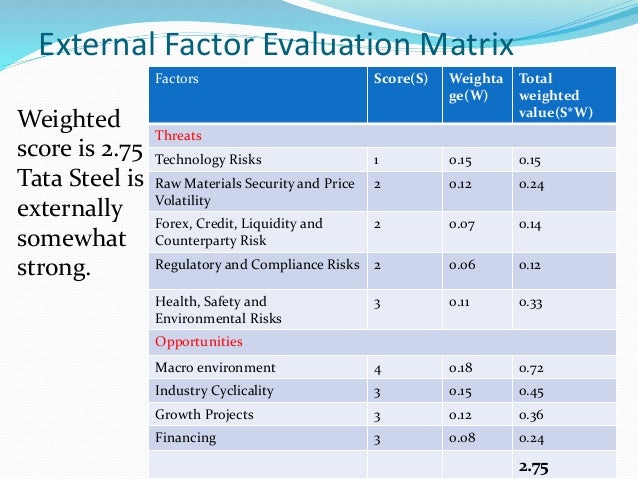 External Factor Evaluation Matrix

Weighted score is 2.75 Tata Steel is externally somewhat strong.

| Factors | Score(S) | Weightage(W) | Total weighted value(S*W) |
|---|---|---|---|
| Threats | | | |
| Technology Risks | 1 | 0.15 | 0.15 |
| Raw Materials Security and Price Volatility | 2 | 0.12 | 0.24 |
| Forex, Credit, Liquidity and Counterparty Risk | 2 | 0.07 | 0.14 |
| Regulatory and Compliance Risks | 2 | 0.06 | 0.12 |
| Health, Safety and Environmental Risks | 3 | 0.11 | 0.33 |
| Opportunities | | | |
| Macro environment | 4 | 0.18 | 0.72 |
| Industry Cyclicality | 3 | 0.15 | 0.45 |
| Growth Projects | 3 | 0.12 | 0.36 |
| Financing | 3 | 0.08 | 0.24 |
| | | | 2.75 |